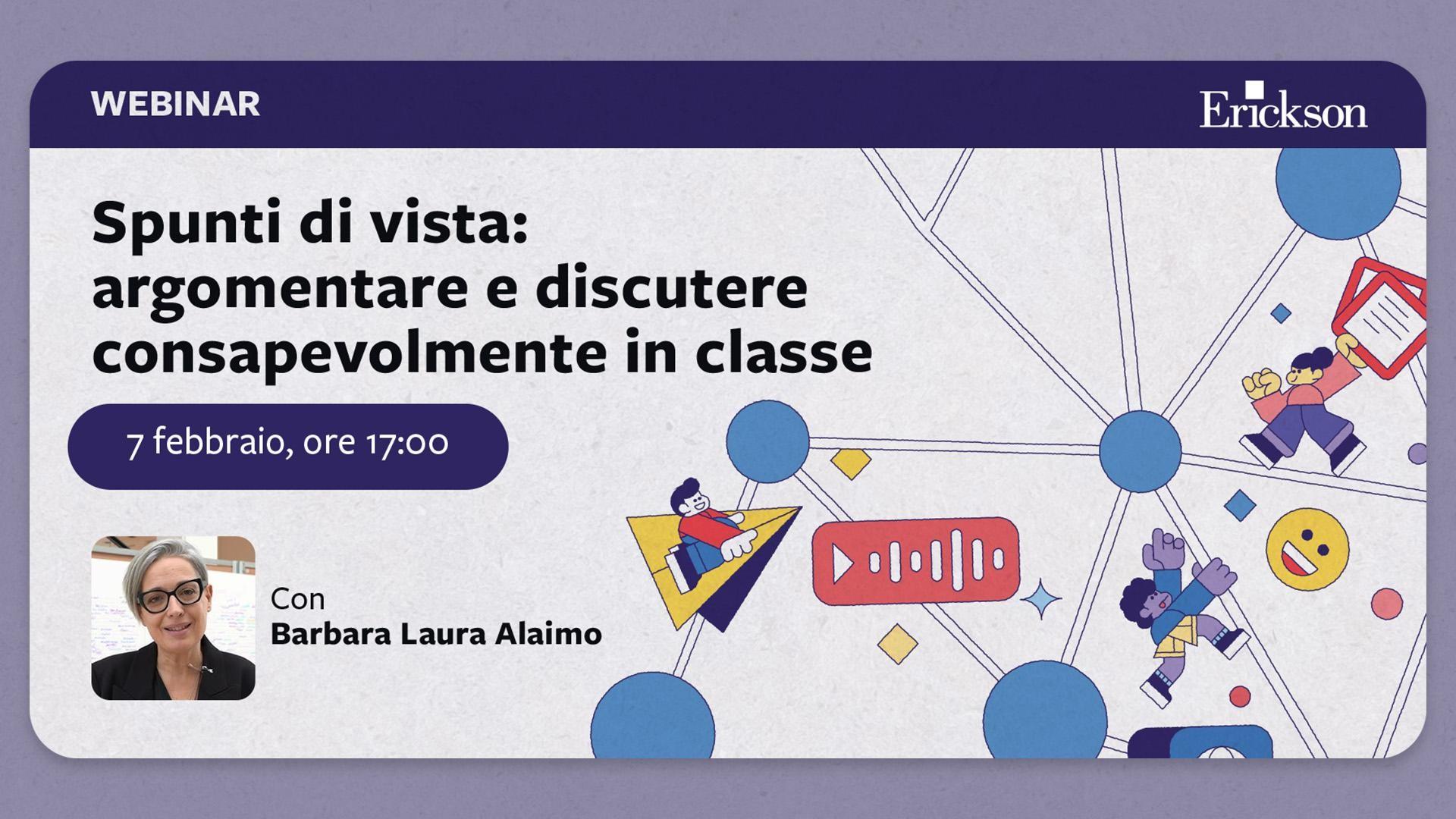 WEBINAR

Erickson

Spunti di vista: argomentare e discutere consapevolmente in classe

7 febbraio, ore 17:00

Con
Barbara Laura Alaimo